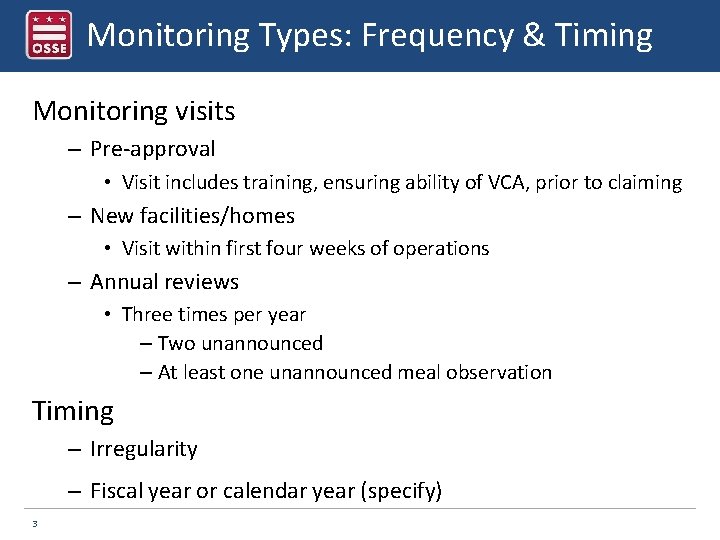 OSSE

Monitoring Types: Frequency & Timing

Monitoring visits

– Pre-approval

• Visit includes training, ensuring ability of VCA, prior to claiming

– New facilities/homes

• Visit within first four weeks of operations

– Annual reviews

• Three times per year

– Two unannounced

– At least one unannounced meal observation

Timing

– Irregularity

– Fiscal year or calendar year (specify)

3